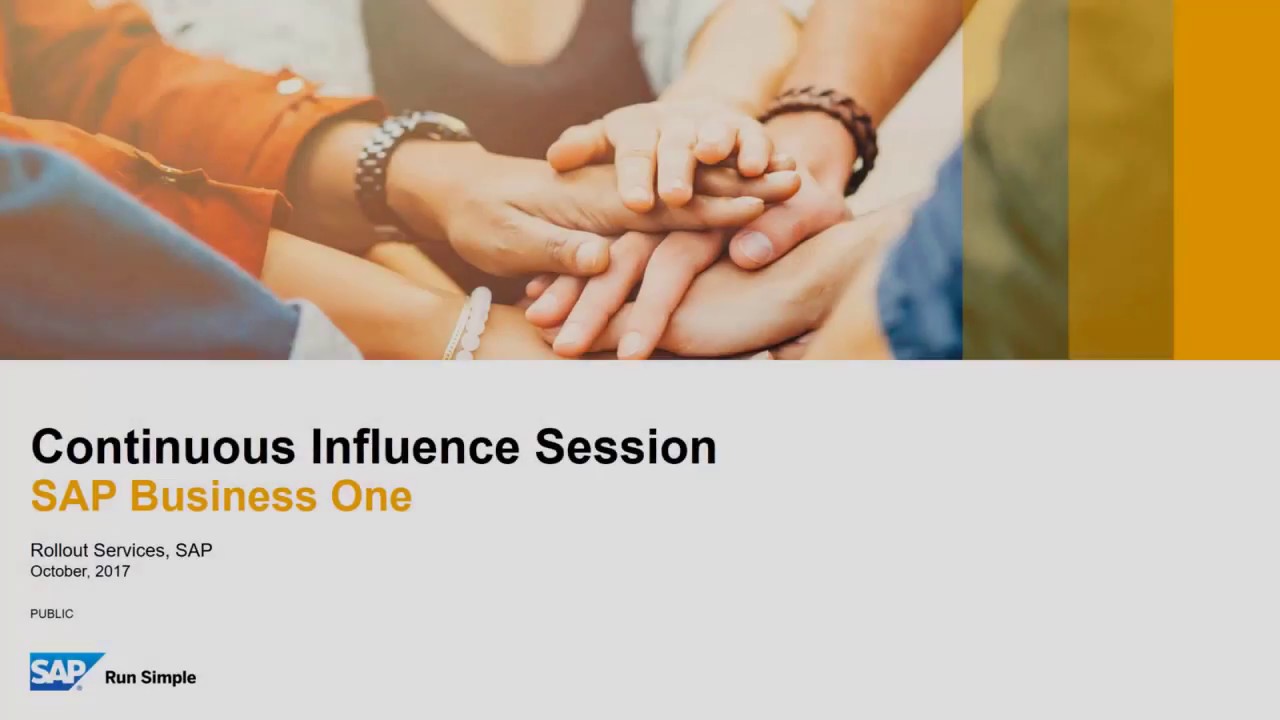 Continuous Influence Session
SAP Business One

Rollout Services, SAP
October, 2017

PUBLIC

SAP Run Simple